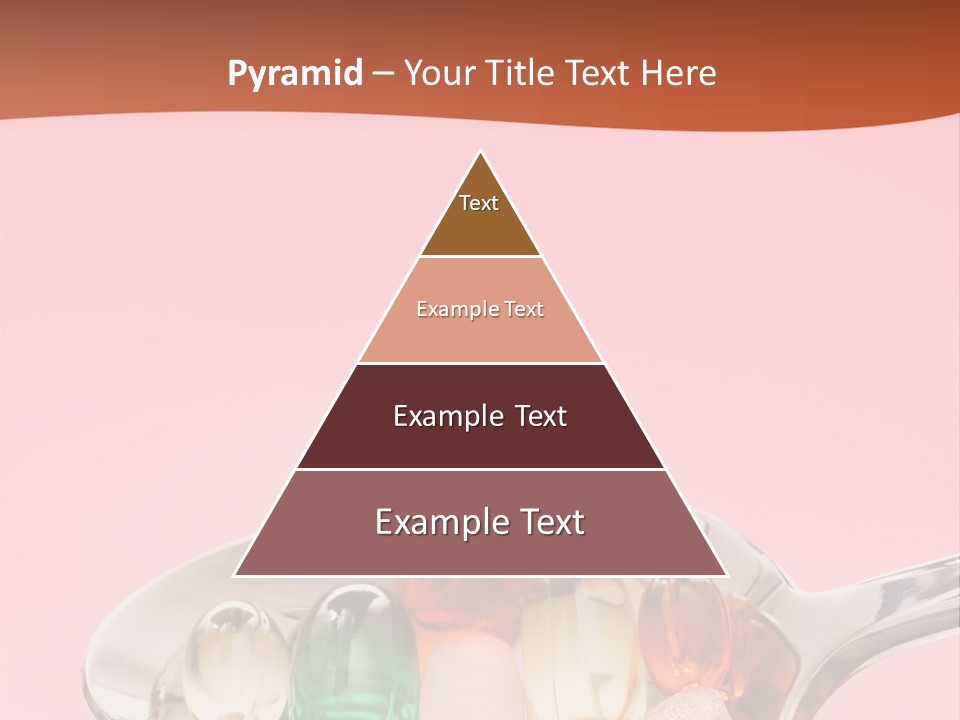 Pyramid – Your Title Text Here

Text

Example Text

Example Text

Example Text